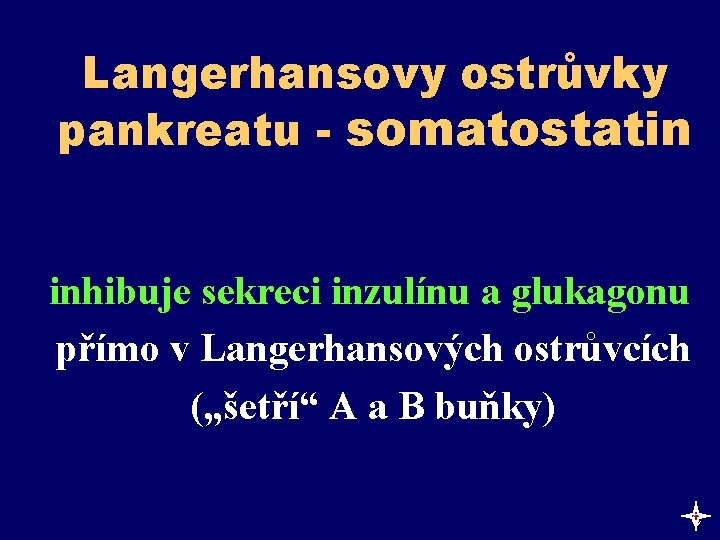 Langerhansovy ostrůvky pankreatu - somatostatin

inhibuje sekreci inzulínu a glukagonu přímo v Langerhansových ostrůvcích („šetří“ A a B buňky)